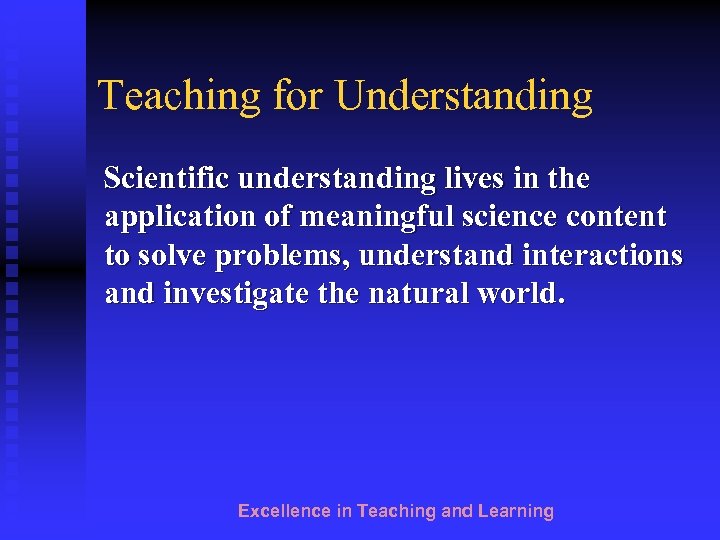 Teaching for Understanding

Scientific understanding lives in the application of meaningful science content to solve problems, understand interactions and investigate the natural world.

Excellence in Teaching and Learning